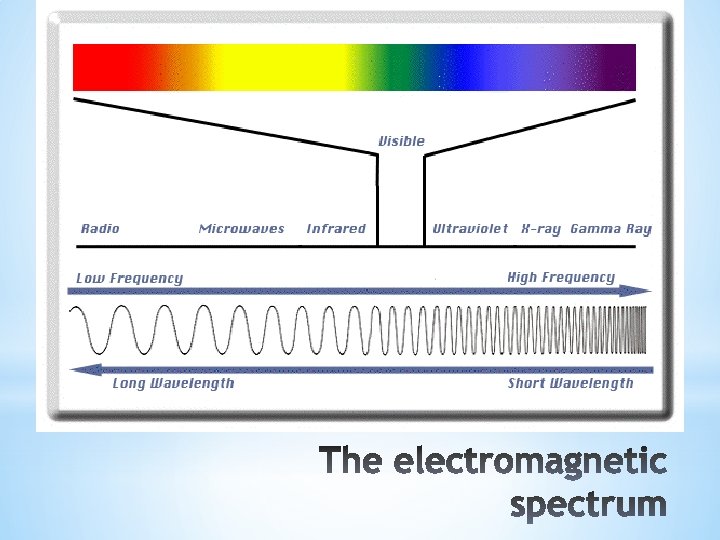 Visible

Radio Microwaves Infrared Ultraviolet X-ray Gamma Ray

Low Frequency

High Frequency

Long Wavelength

Short Wavelength

The electromagnetic spectrum